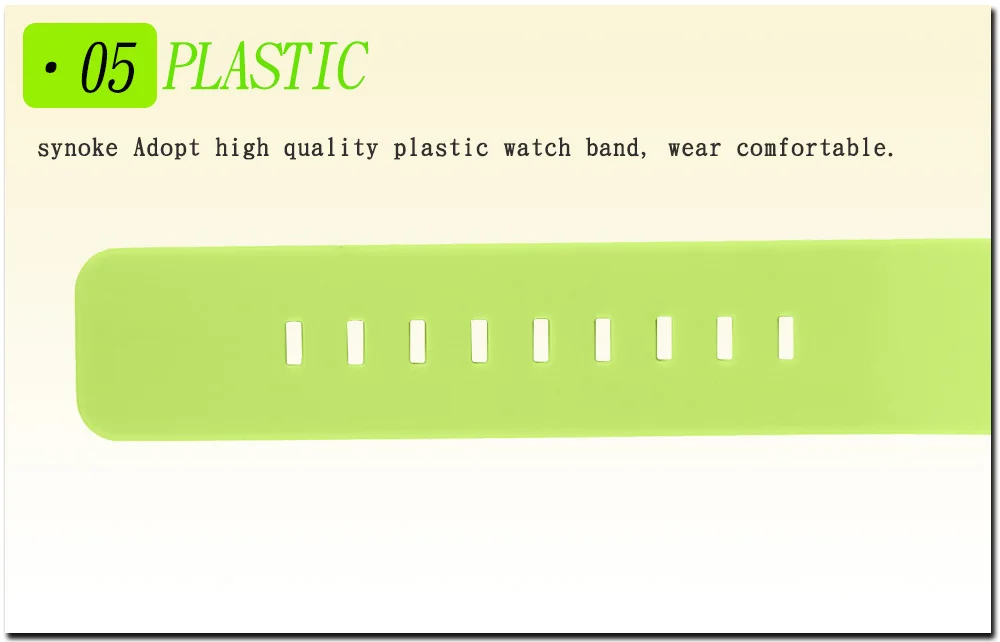 · 05 PLASTIC

synoke Adopt high quality plastic watch band, wear comfortable.